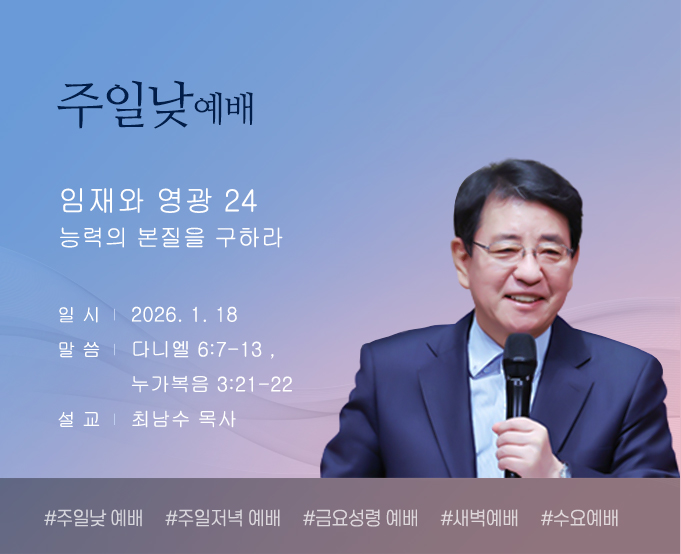 주일낮예배

임재와 영광 24
능력의 본질을 구하라

일 시 | 2026. 1. 18
말 씀 | 다니엘 6:7-13 ,
누가복음 3:21-22
설 교 | 최남수 목사

#주일낮 예배 #주일저녁 예배 #금요성령 예배 #새벽예배 #수요예배